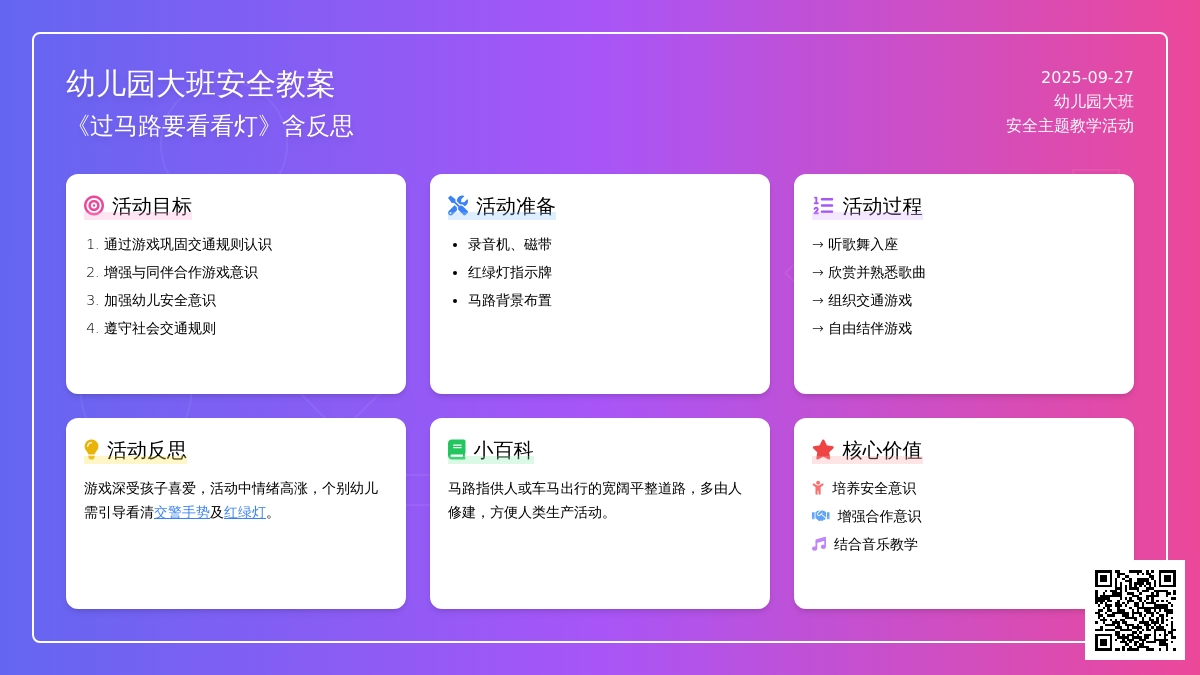 幼儿园大班安全教案
《过马路要看看灯》含反思

2025-09-27
幼儿园大班
安全主题教学活动

活动目标
1. 通过游戏巩固交通规则认识
2. 增强与同伴合作游戏意识
3. 加强幼儿安全意识
4. 遵守社会交通规则

活动准备
• 录音机、磁带
• 红绿灯指示牌
• 马路背景布置

活动过程
→ 听歌舞入座
→ 欣赏并熟悉歌曲
→ 组织交通游戏
→ 自由结伴游戏

活动反思
游戏深受孩子喜爱，活动中情绪高涨，个别幼儿需引导看清交警手势及红绿灯。

小百科
马路指供人或车马出行的宽阔平整道路，多由人修建，方便人类生产活动。

核心价值
培养安全意识
增强合作意识
结合音乐教学